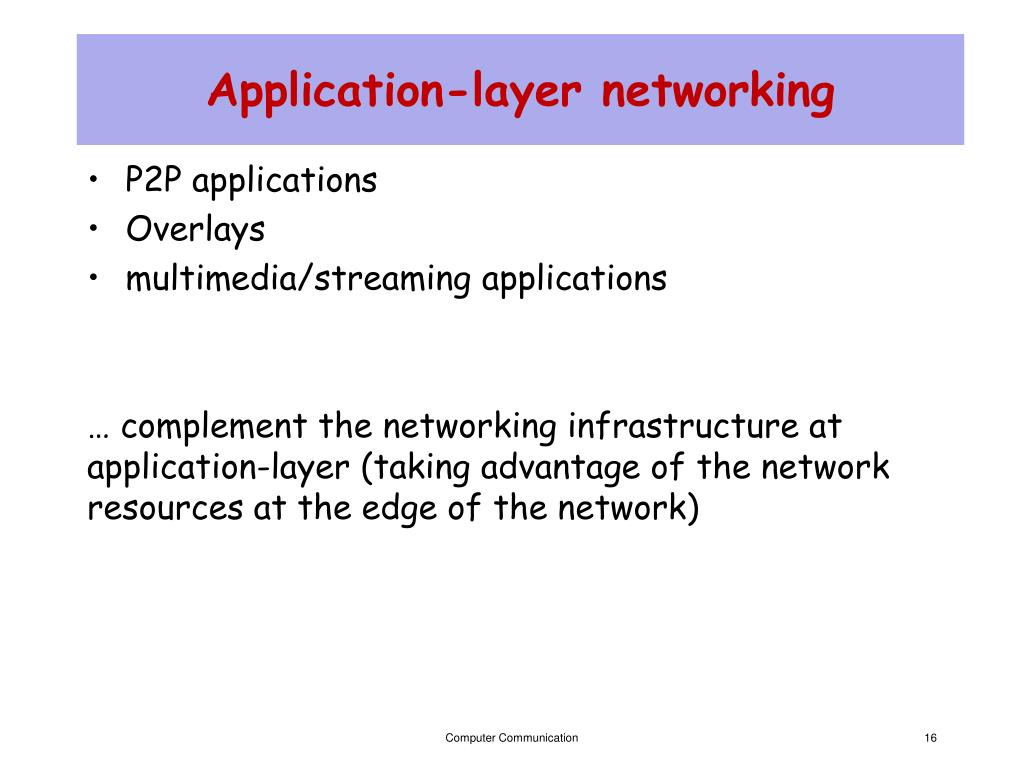 Application-layer networking

• P2P applications
• Overlays
• multimedia/streaming applications

… complement the networking infrastructure at application-layer (taking advantage of the network resources at the edge of the network)

Computer Communication

16